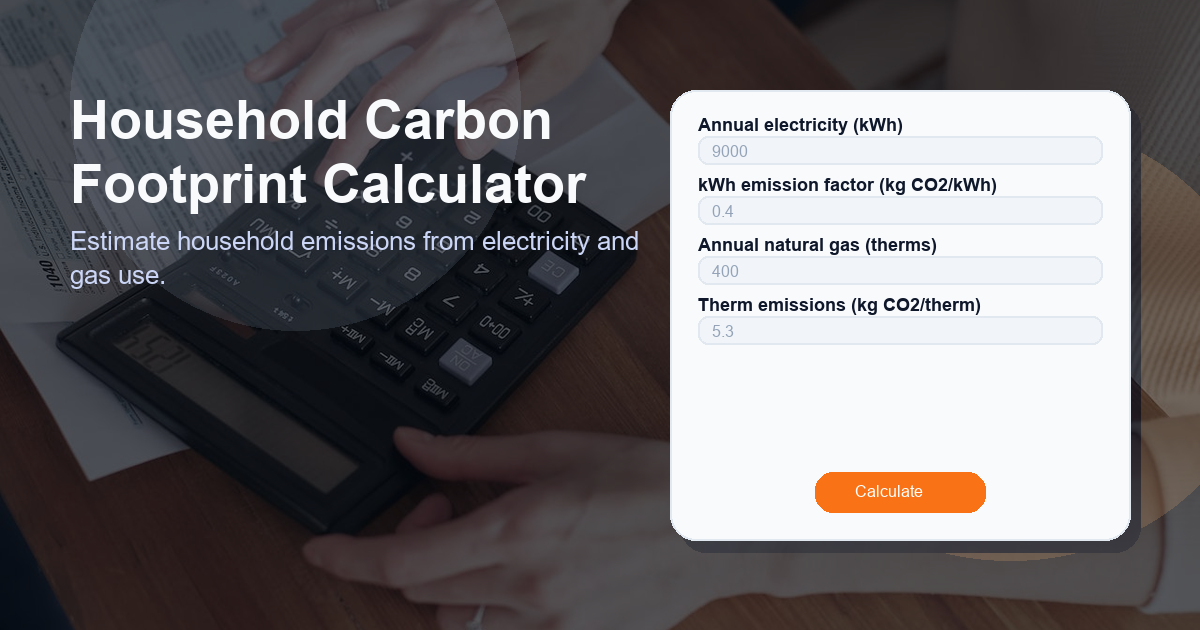 Household Carbon Footprint Calculator

Estimate household emissions from electricity and gas use.

Annual electricity (kWh)
9000
kWh emission factor (kg CO2/kWh)
0.4
Annual natural gas (therms)
400
Therm emissions (kg CO2/therm)
5.3

Calculate